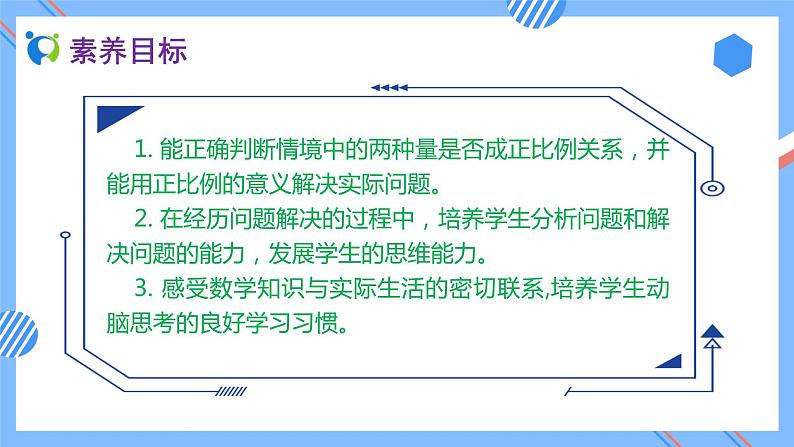 素养目标

1. 能正确判断情境中的两种量是否成正比例关系，并能用正比例的意义解决实际问题。

2. 在经历问题解决的过程中，培养学生分析问题和解决问题的能力，发展学生的思维能力。

3. 感受数学知识与实际生活的密切联系,培养学生动脑思考的良好学习习惯。